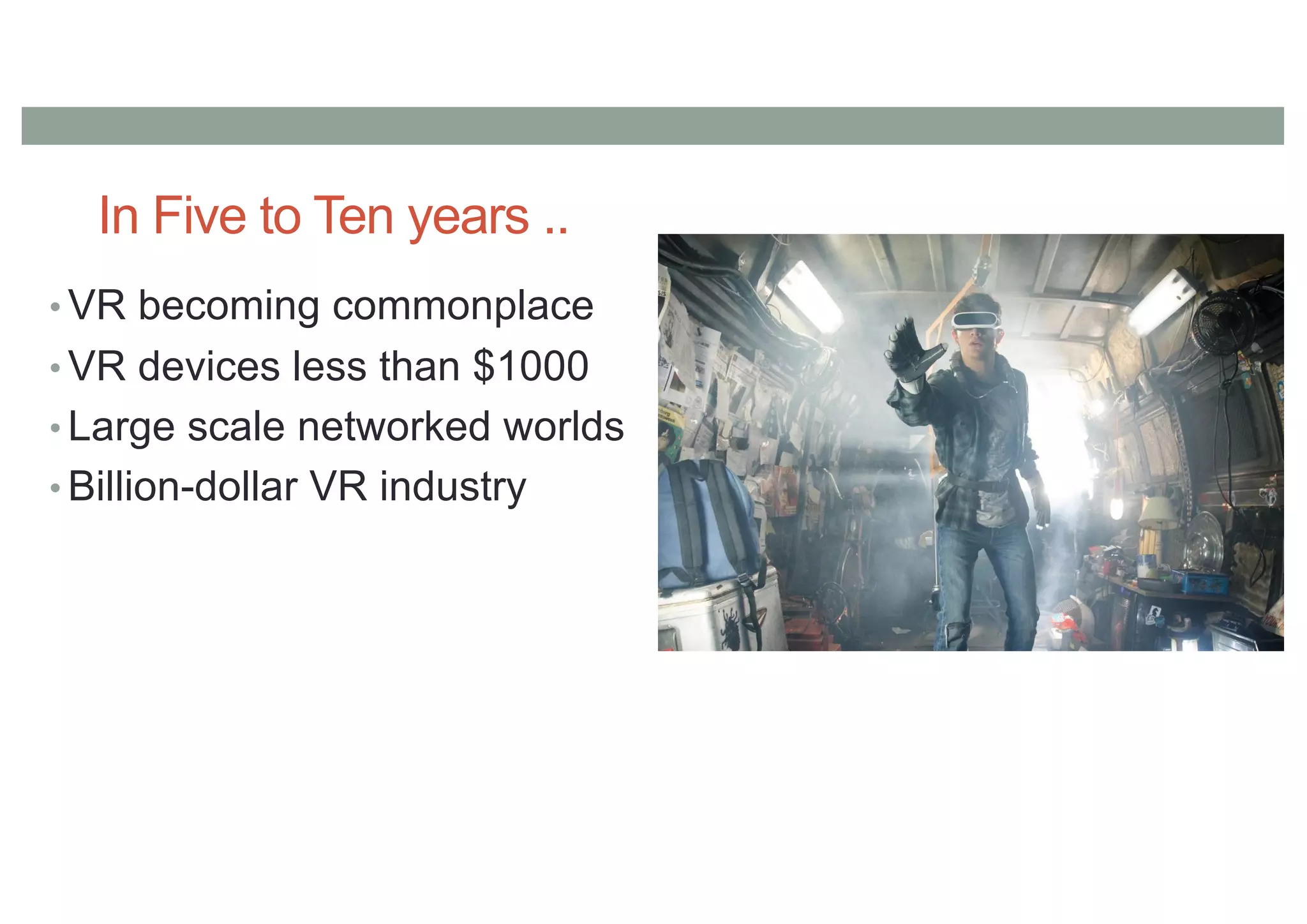 In Five to Ten years ..

• VR becoming commonplace
• VR devices less than \$1000
• Large scale networked worlds
• Billion-dollar VR industry